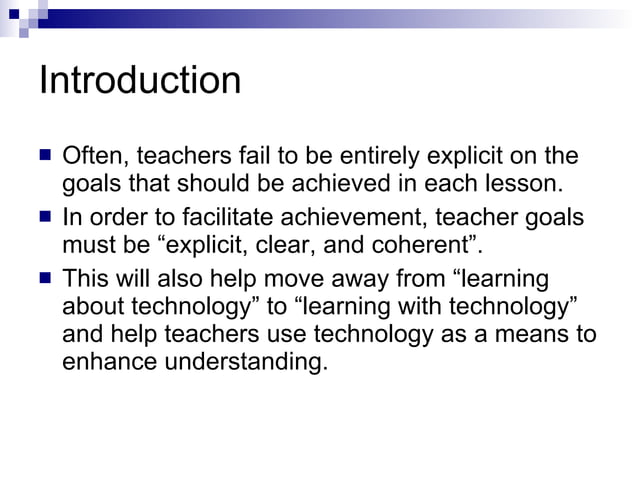 Introduction

■ Often, teachers fail to be entirely explicit on the goals that should be achieved in each lesson.

■ In order to facilitate achievement, teacher goals must be “explicit, clear, and coherent”.

■ This will also help move away from “learning about technology” to “learning with technology” and help teachers use technology as a means to enhance understanding.